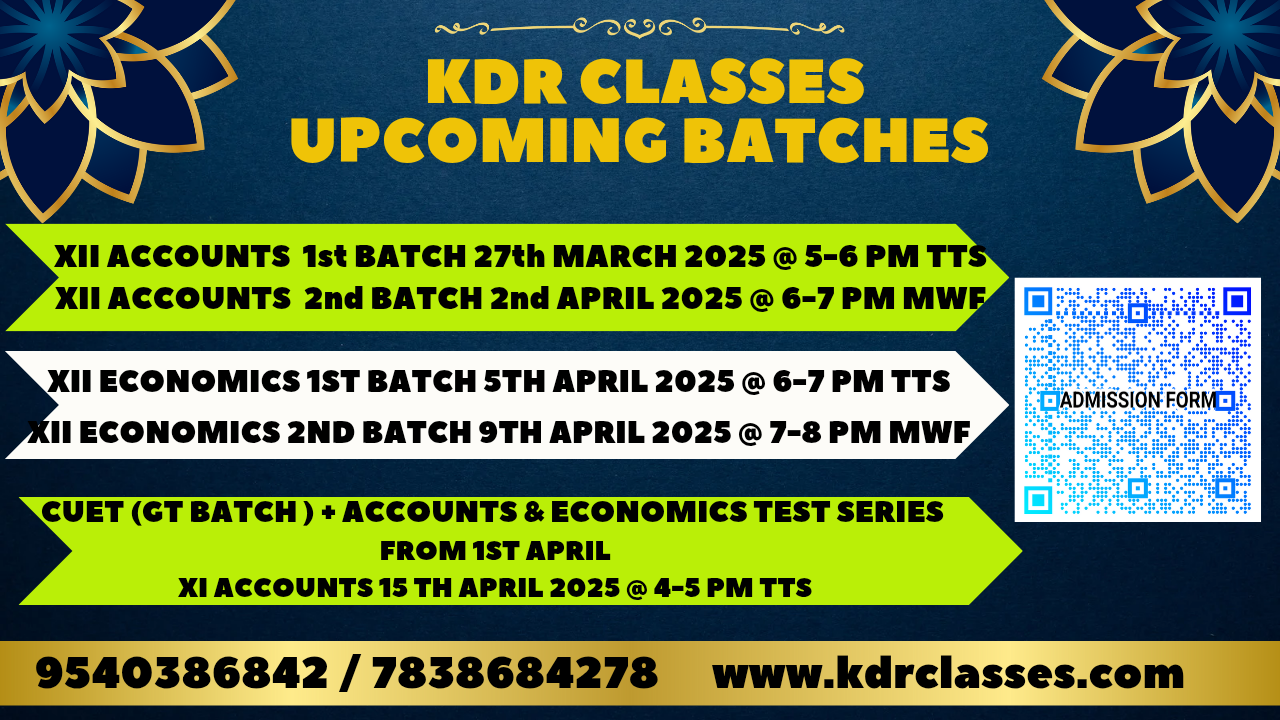 KDR CLASSES
UPCOMING BATCHES

XII ACCOUNTS 1st BATCH 27th MARCH 2025 @ 5-6 PM TTS
XII ACCOUNTS 2nd BATCH 2nd APRIL 2025 @ 6-7 PM MWF

XII ECONOMICS 1ST BATCH 5TH APRIL 2025 @ 6-7 PM TTS
XII ECONOMICS 2ND BATCH 9TH APRIL 2025 @ 7-8 PM MWF

CUET (GT BATCH ) + ACCOUNTS & ECONOMICS TEST SERIES
FROM 1ST APRIL
XI ACCOUNTS 15 TH APRIL 2025 @ 4-5 PM TTS

ADMISSION FORM

9540386842 / 7838684278 www.kdrclasses.com